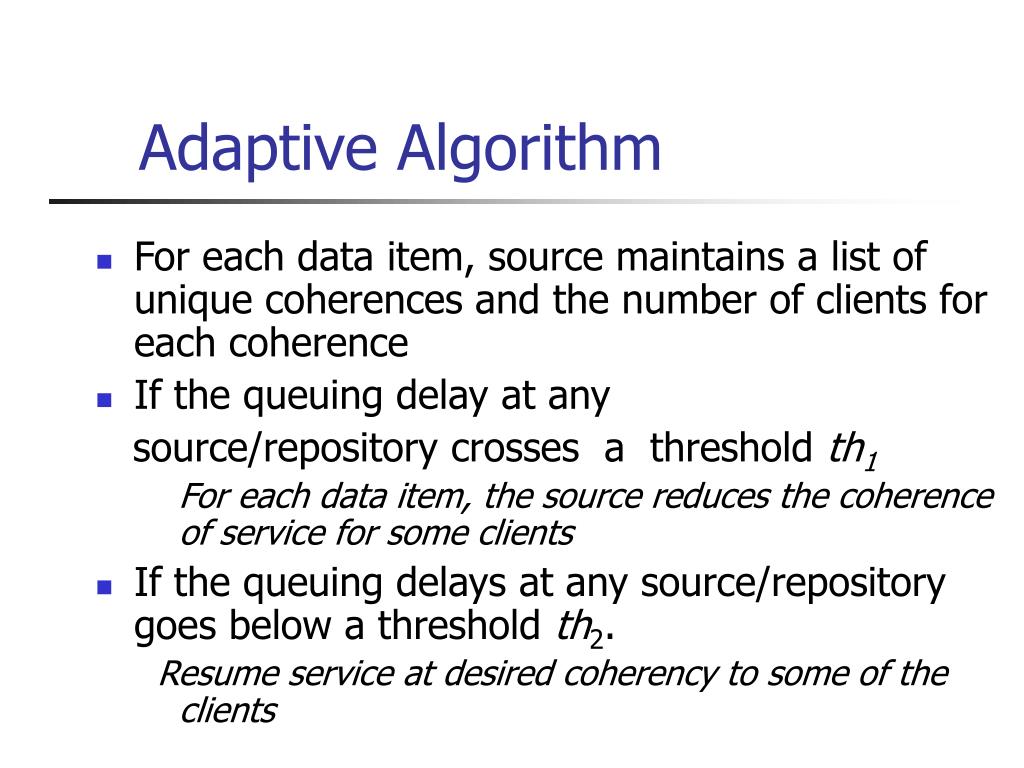 Adaptive Algorithm

For each data item, source maintains a list of unique coherences and the number of clients for each coherence

If the queuing delay at any source/repository crosses a threshold $th_1$

For each data item, the source reduces the coherence of service for some clients

If the queuing delays at any source/repository goes below a threshold $th_2$.

Resume service at desired coherency to some of the clients